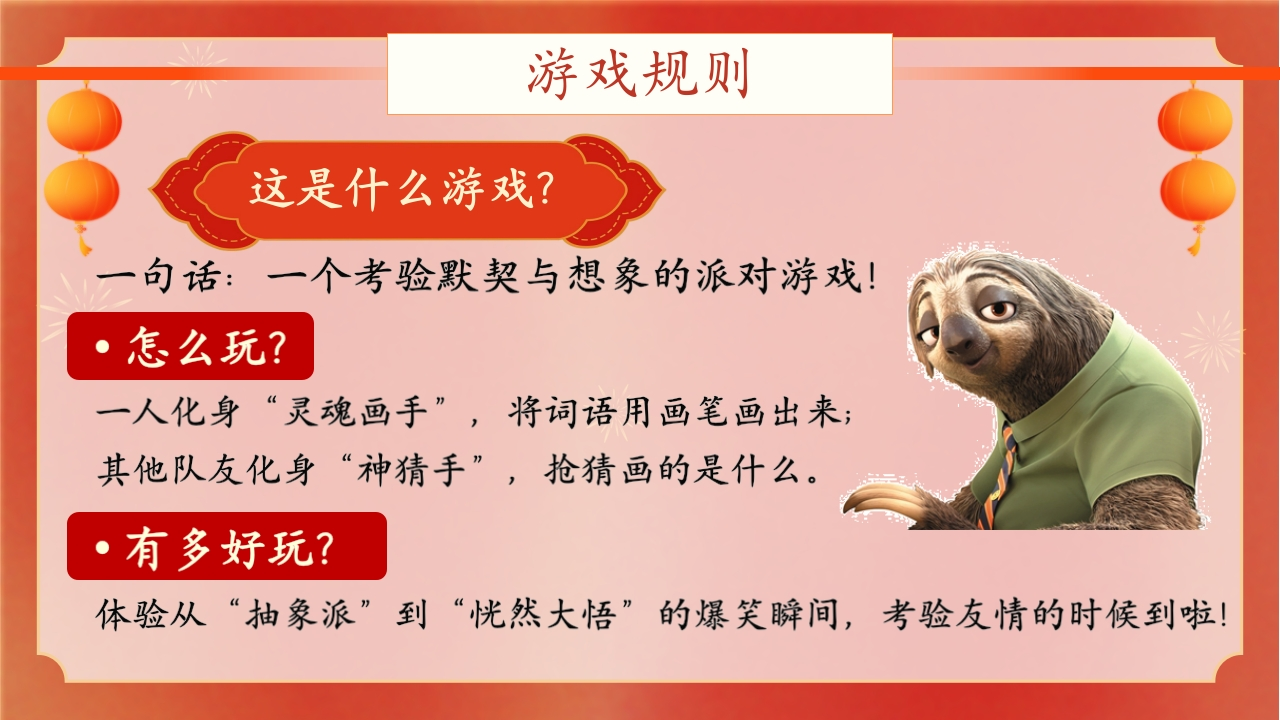 游戏规则

这是什么游戏？

一句话：一个考验默契与想象的派对游戏！

• 怎么玩？

一人化身“灵魂画手”，将词语用画笔画出来；
其他队友化身“神猜手”，抢猜画的是什么。

• 有多好玩？

体验从“抽象派”到“恍然大悟”的爆笑瞬间，考验友情的时候到啦！